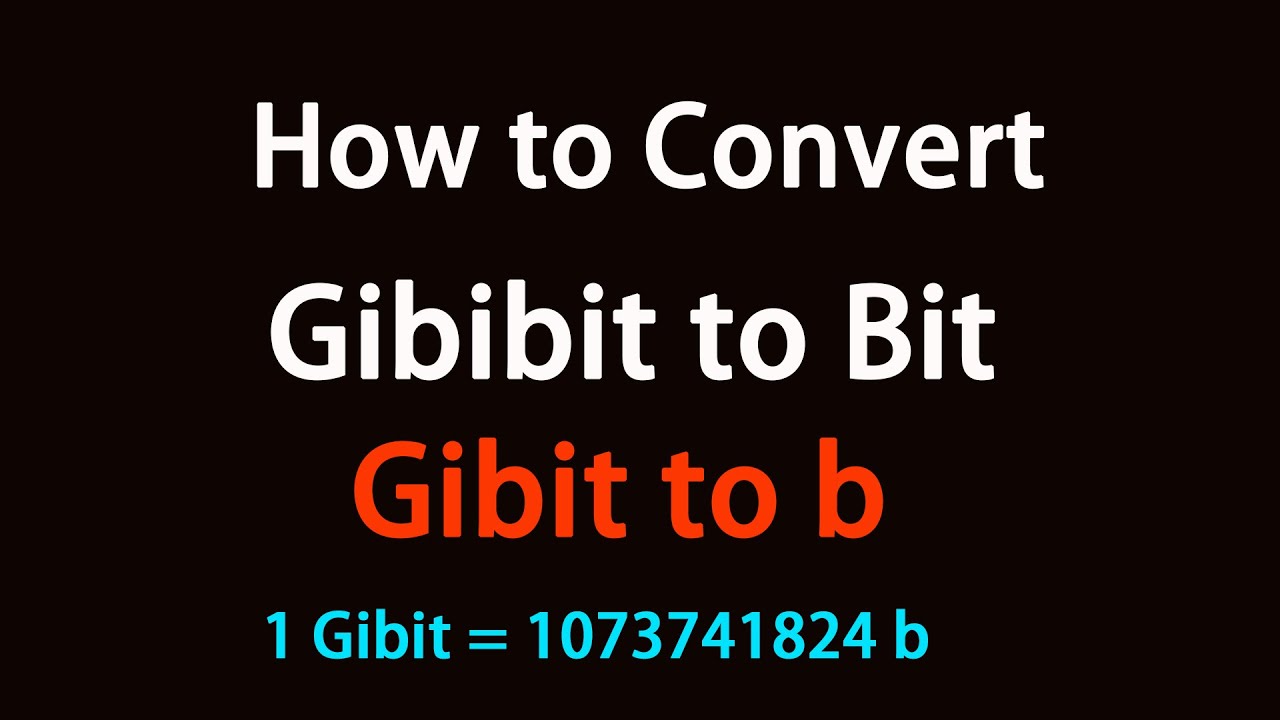 How to Convert

Gibibit to Bit

Gibit to b

1 Gibit = 1073741824 b